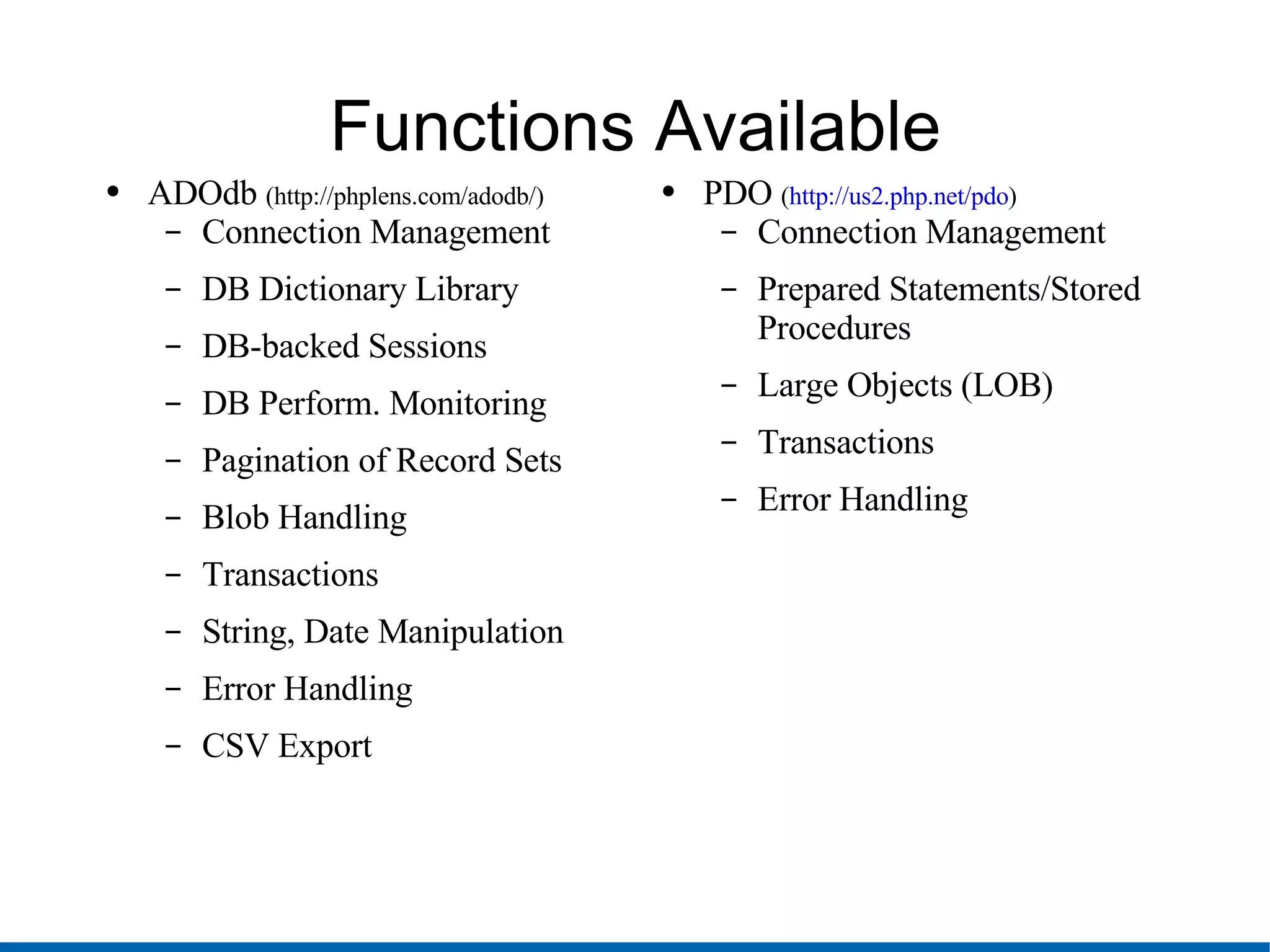 Functions Available

• ADOdb (http://phplens.com/adodb/)
– Connection Management
– DB Dictionary Library
– DB-backed Sessions
– DB Perform. Monitoring
– Pagination of Record Sets
– Blob Handling
– Transactions
– String, Date Manipulation
– Error Handling
– CSV Export

• PDO (http://us2.php.net/pdo)
– Connection Management
– Prepared Statements/Stored Procedures
– Large Objects (LOB)
– Transactions
– Error Handling